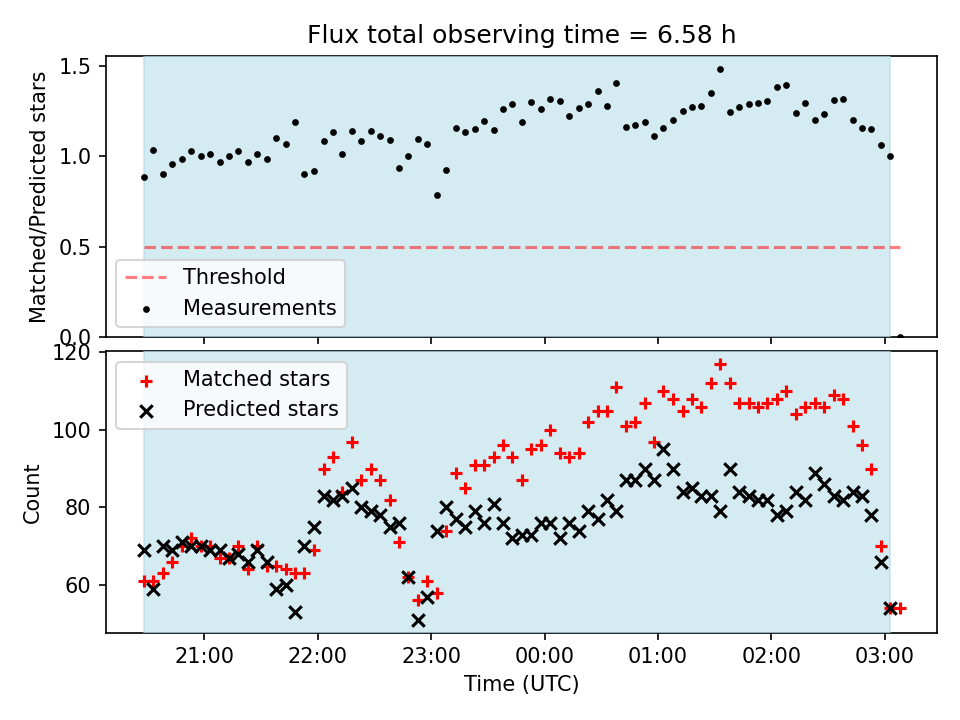 Flux total observing time = 6.58 h

Matched/Predicted stars

1.5
1.0
0.5
0.0

Threshold
Measurements

Count

120
100
80
60

Matched stars
Predicted stars

21:00 22:00 23:00 00:00 01:00 02:00 03:00

Time (UTC)